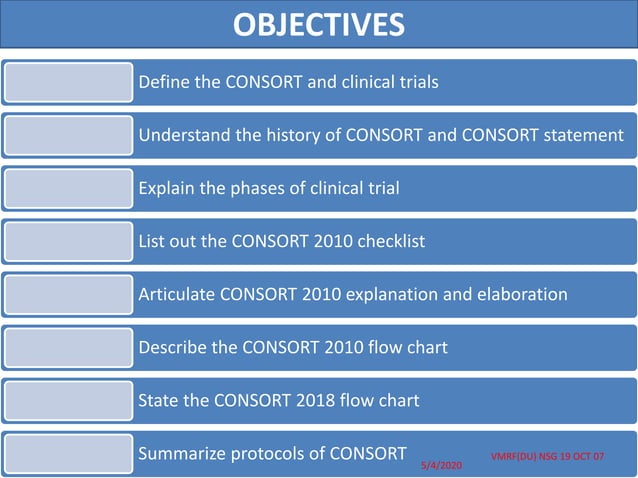 OBJECTIVES

Define the CONSORT and clinical trials

Understand the history of CONSORT and CONSORT statement

Explain the phases of clinical trial

List out the CONSORT 2010 checklist

Articulate CONSORT 2010 explanation and elaboration

Describe the CONSORT 2010 flow chart

State the CONSORT 2018 flow chart

Summarize protocols of CONSORT

5/4/2020

VMRF(DU) NSG 19 OCT 07